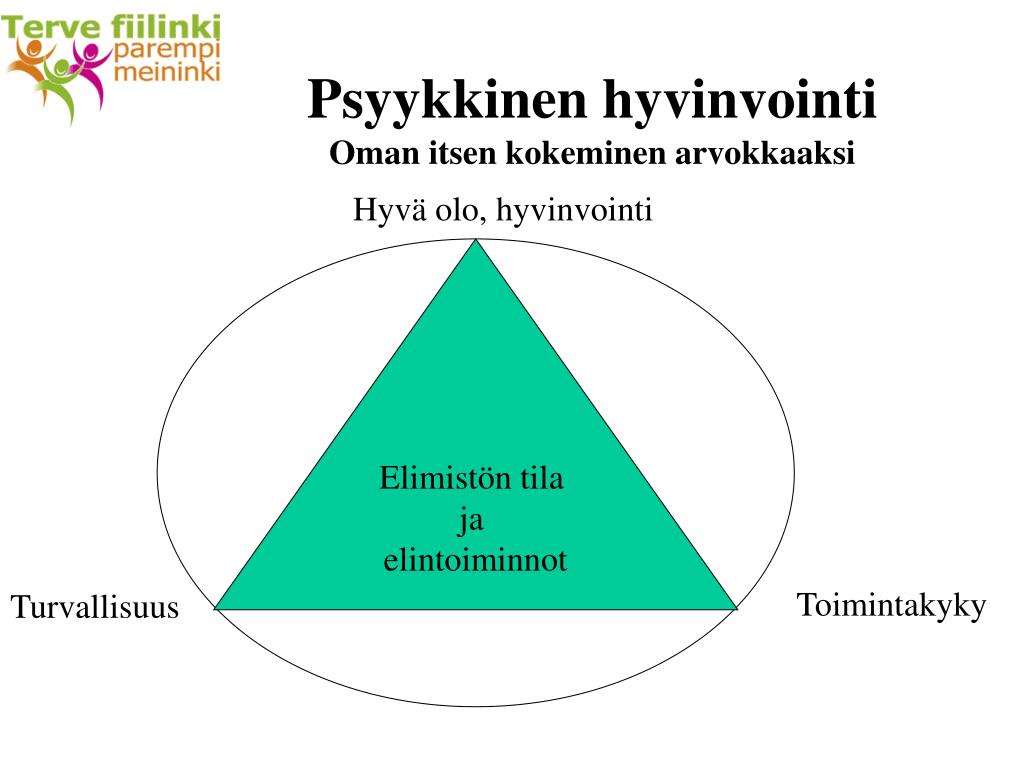 Terve fiilinki parempi meininki

Psyykkinen hyvinvointi
Oman itsen kokeminen arvokkaaksi

Hyvä olo, hyvinvointi

Elimistön tila
ja
elintoiminnot

Turvallisuus

Toimintakyky